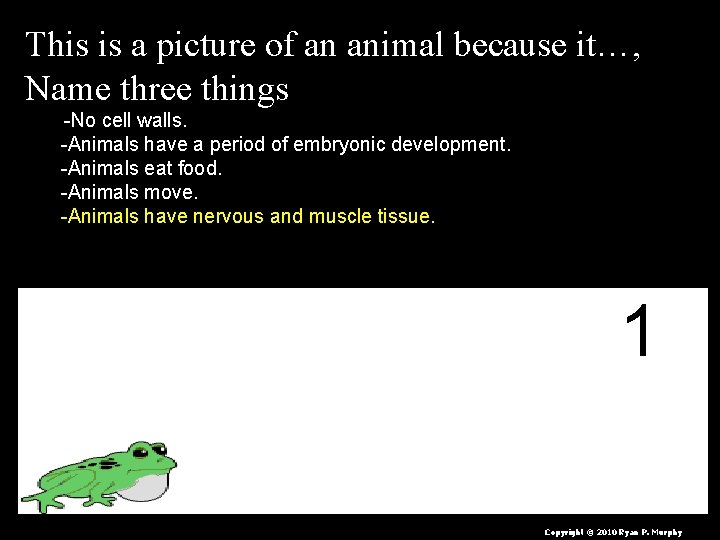 This is a picture of an animal because it…, Name three things

-No cell walls.
-Animals have a period of embryonic development.
-Animals eat food.
-Animals move.
-Animals have nervous and muscle tissue.

1

Copyright © 2010 Ryan P. Murphy